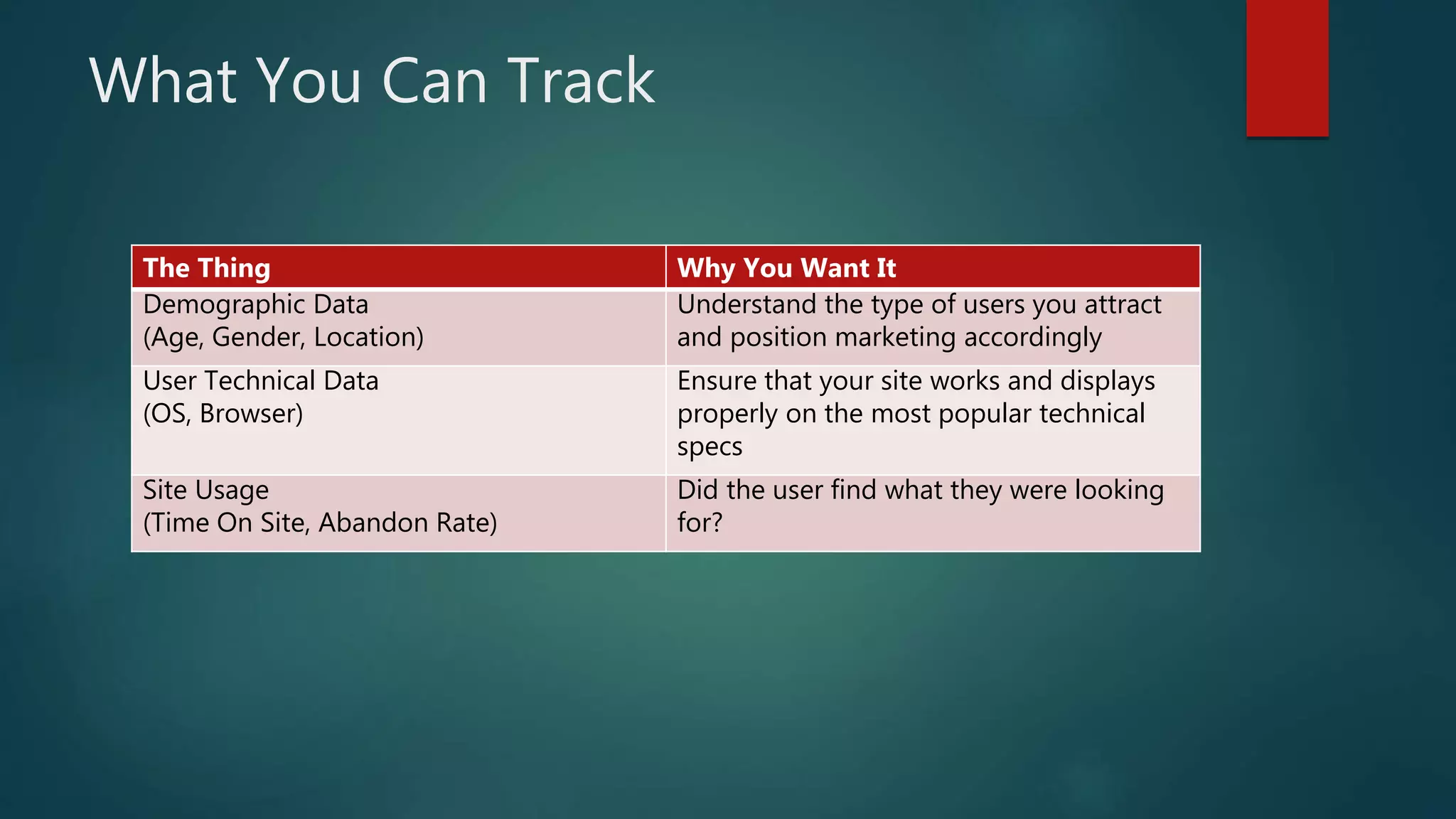 What You Can Track

| The Thing | Why You Want It |
|---|---|
| Demographic Data (Age, Gender, Location) | Understand the type of users you attract and position marketing accordingly |
| User Technical Data (OS, Browser) | Ensure that your site works and displays properly on the most popular technical specs |
| Site Usage (Time On Site, Abandon Rate) | Did the user find what they were looking for? |